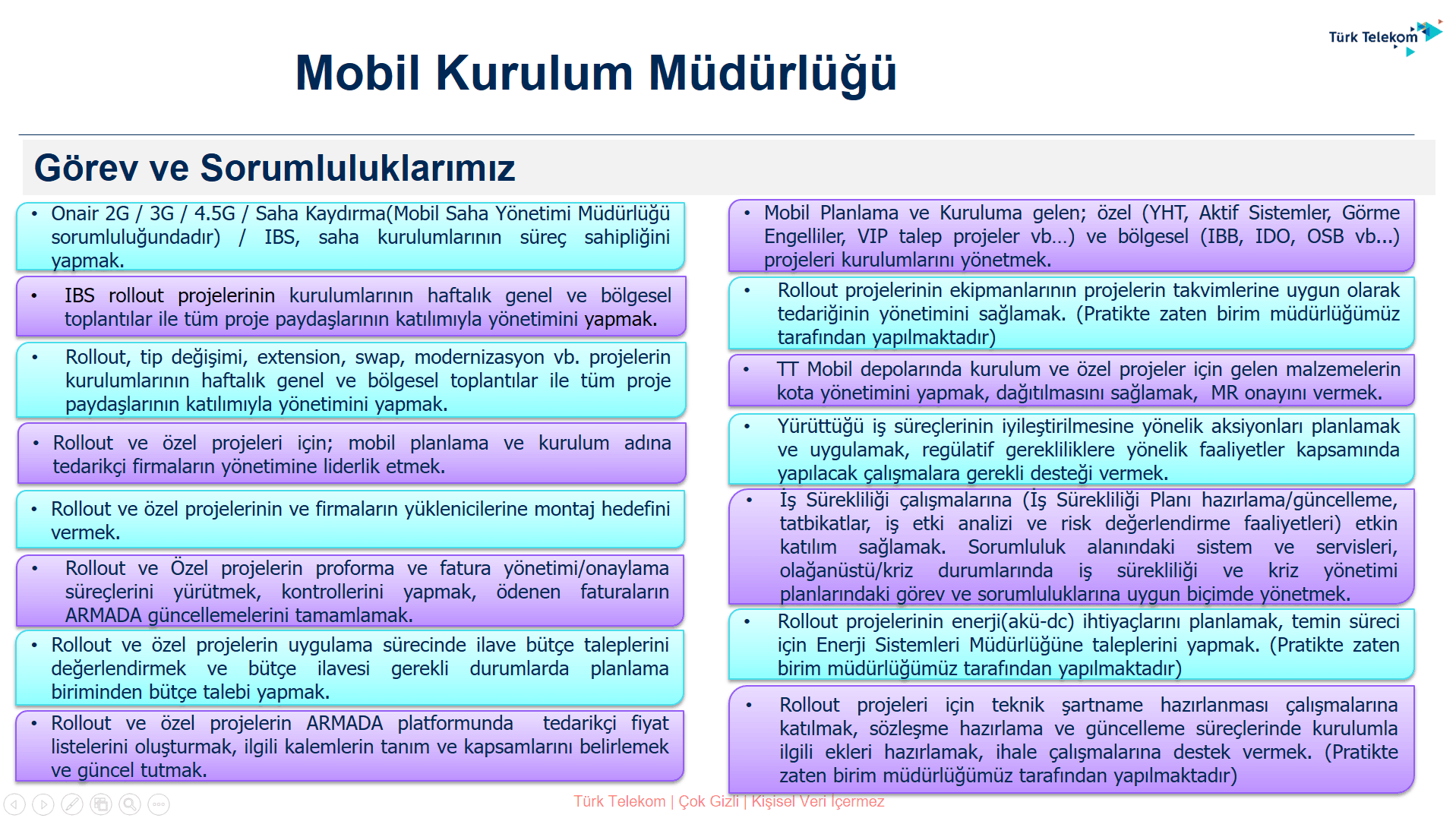 Türk Telekom

Mobil Kurulum Müdürlüğü

Görev ve Sorumluluklarımız

• Onair 2G / 3G / 4.5G / Saha Kaydırma(Mobil Saha Yönetimi Müdürlüğü sorumluluğundadır) / IBS, saha kurulumlarının süreç sahipliğini yapmak.

• IBS rollout projelerinin kurulumlarının haftalık genel ve bölgesel toplantılar ile tüm proje paydaşlarının katılımıyla yönetimini yapmak.

• Rollout, tip değişimi, extension, swap, modernizasyon vb. projelerin kurulumlarının haftalık genel ve bölgesel toplantılar ile tüm proje paydaşlarının katılımıyla yönetimini yapmak.

• Rollout ve özel projeleri için; mobil planlama ve kurulum adına tedarikçi firmaların yönetimine liderlik etmek.

• Rollout ve özel projelerinin ve firmaların yüklenicilerine montaj hedefini vermek.

• Rollout ve Özel projelerin proforma ve fatura yönetimi/onaylama süreçlerini yürütmek, kontrollerini yapmak, ödenen faturaların ARMADA güncellemelerini tamamlamak.

• Rollout ve özel projelerin uygulama sürecinde ilave bütçe taleplerini değerlendirmek ve bütçe ilavesi gerekli durumlarda planlama biriminden bütçe talebi yapmak.

• Rollout ve özel projelerin ARMADA platformunda tedarikçi fiyat listelerini oluşturmak, ilgili kalemlerin tanım ve kapsamlarını belirlemek ve güncel tutmak.

• Mobil Planlama ve Kuruluma gelen; özel (YHT, Aktif Sistemler, Görme Engelliler, VIP talep projeler vb…) ve bölgesel (IBB, IDO, OSB vb…) projeleri kurulumlarını yönetmek.

• Rollout projelerinin ekipmanlarının projelerin takvimlerine uygun olarak tedariğinin yönetimini sağlamak. (Pratikte zaten birim müdürlüğümüz tarafından yapılmaktadır)

• TT Mobil depolarında kurulum ve özel projeler için gelen malzemelerin kota yönetimini yapmak, dağıtılmasını sağlamak, MR onayını vermek.

• Yürüttüğü iş süreçlerinin iyileştirilmesine yönelik aksiyonları planlamak ve uygulamak, regülatif gerekliliklere yönelik faaliyetler kapsamında yapılacak çalışmalara gerekli desteği vermek.

• İş Sürekliliği çalışmalarına (İş Sürekliliği Planı hazırlama/güncelleme, tatbikatlar, iş etki analizi ve risk değerlendirme faaliyetleri) etkin katılım sağlamak. Sorumluluk alanındaki sistem ve servisleri, olağanüstü/kriz durumlarında iş sürekliliği ve kriz yönetimi planlarındaki görev ve sorumluluklarına uygun biçimde yönetmek.

• Rollout projelerinin enerji(akü-dc) ihtiyaçlarını planlamak, temin süreci için Enerji Sistemleri Müdürlüğüne taleplerini yapmak. (Pratikte zaten birim müdürlüğümüz tarafından yapılmaktadır)

• Rollout projeleri için teknik şartname hazırlanması çalışmalarına katılmak, sözleşme hazırlama ve güncelleme süreçlerinde kurulumla ilgili ekleri hazırlamak, ihale çalışmalarına destek vermek. (Pratikte zaten birim müdürlüğümüz tarafından yapılmaktadır)

Türk Telekom | Çok Gizli | Kişisel Veri İçermez